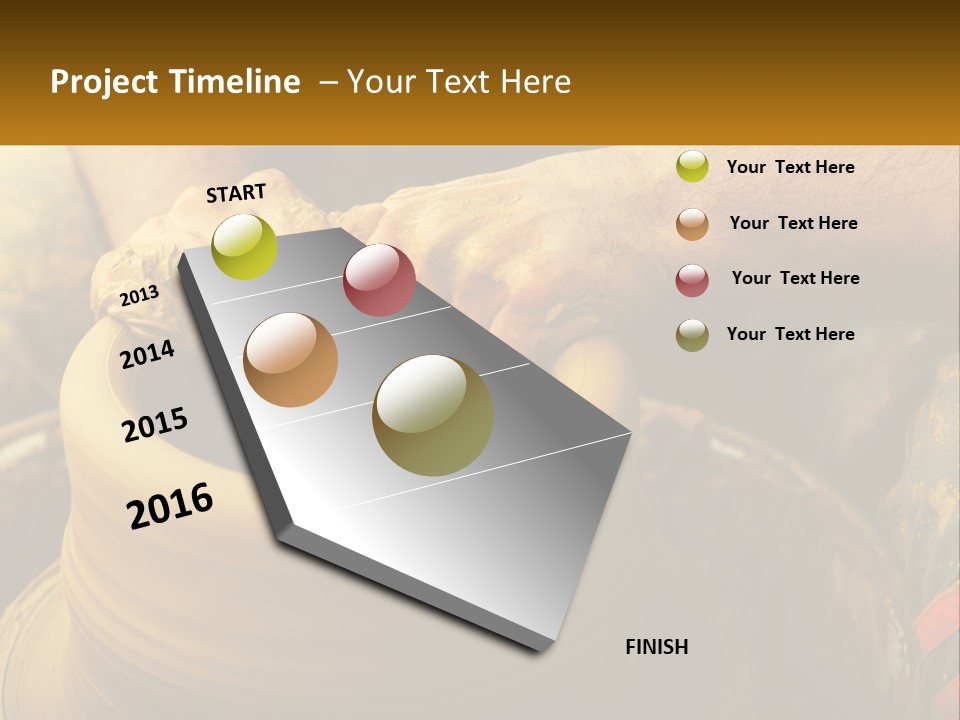 Project Timeline – Your Text Here

START

2013

2014

2015

2016

FINISH

Your Text Here

Your Text Here

Your Text Here

Your Text Here